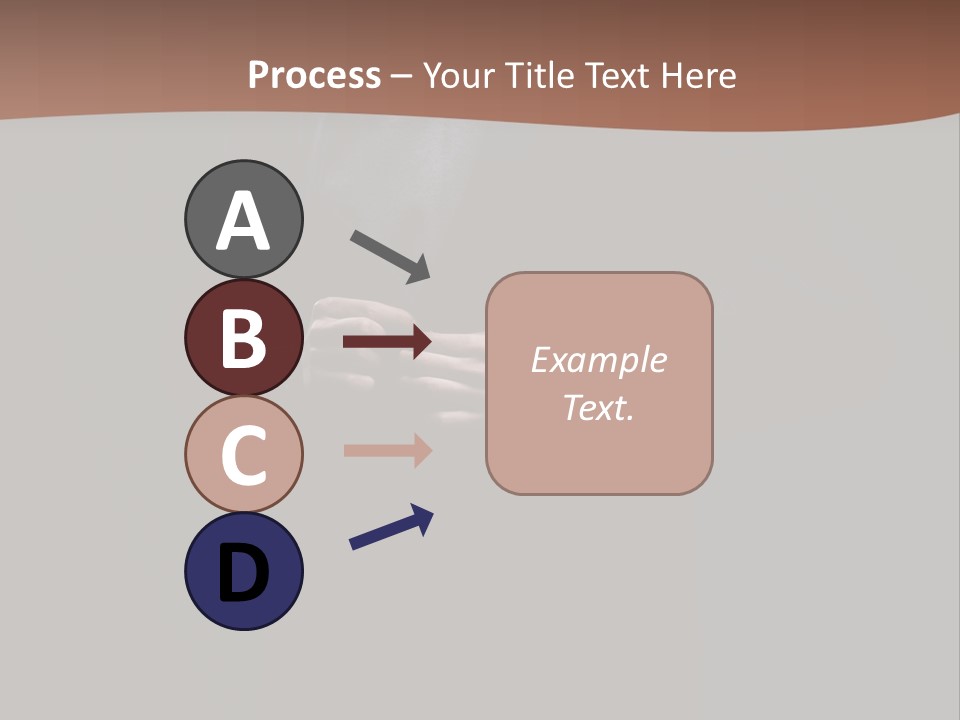 Process – Your Title Text Here

A

B

C

D

Example Text.